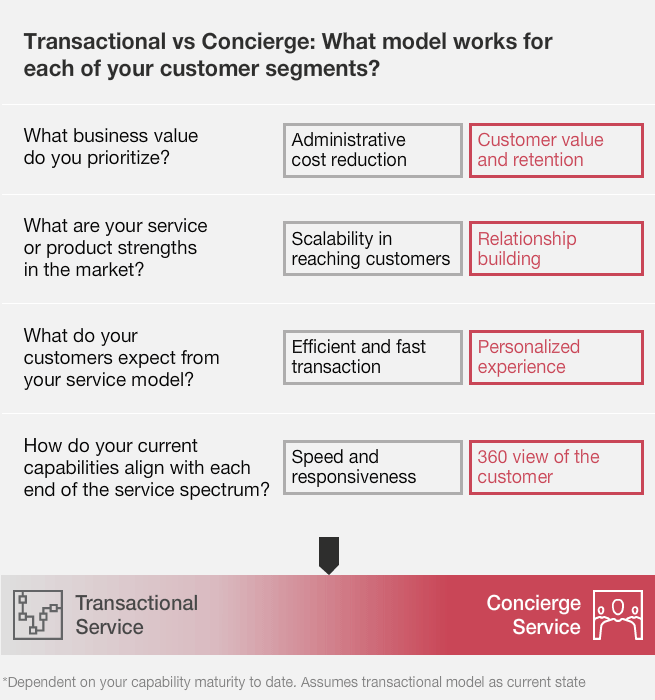 Transactional vs Concierge: What model works for each of your customer segments?

What business value do you prioritize?

Administrative cost reduction

Customer value and retention

What are your service or product strengths in the market?

Scalability in reaching customers

Relationship building

What do your customers expect from your service model?

Efficient and fast transaction

Personalized experience

How do your current capabilities align with each end of the service spectrum?

Speed and responsiveness

360 view of the customer

Transactional Service

Concierge Service

*Dependent on your capability maturity to date. Assumes transactional model as current state